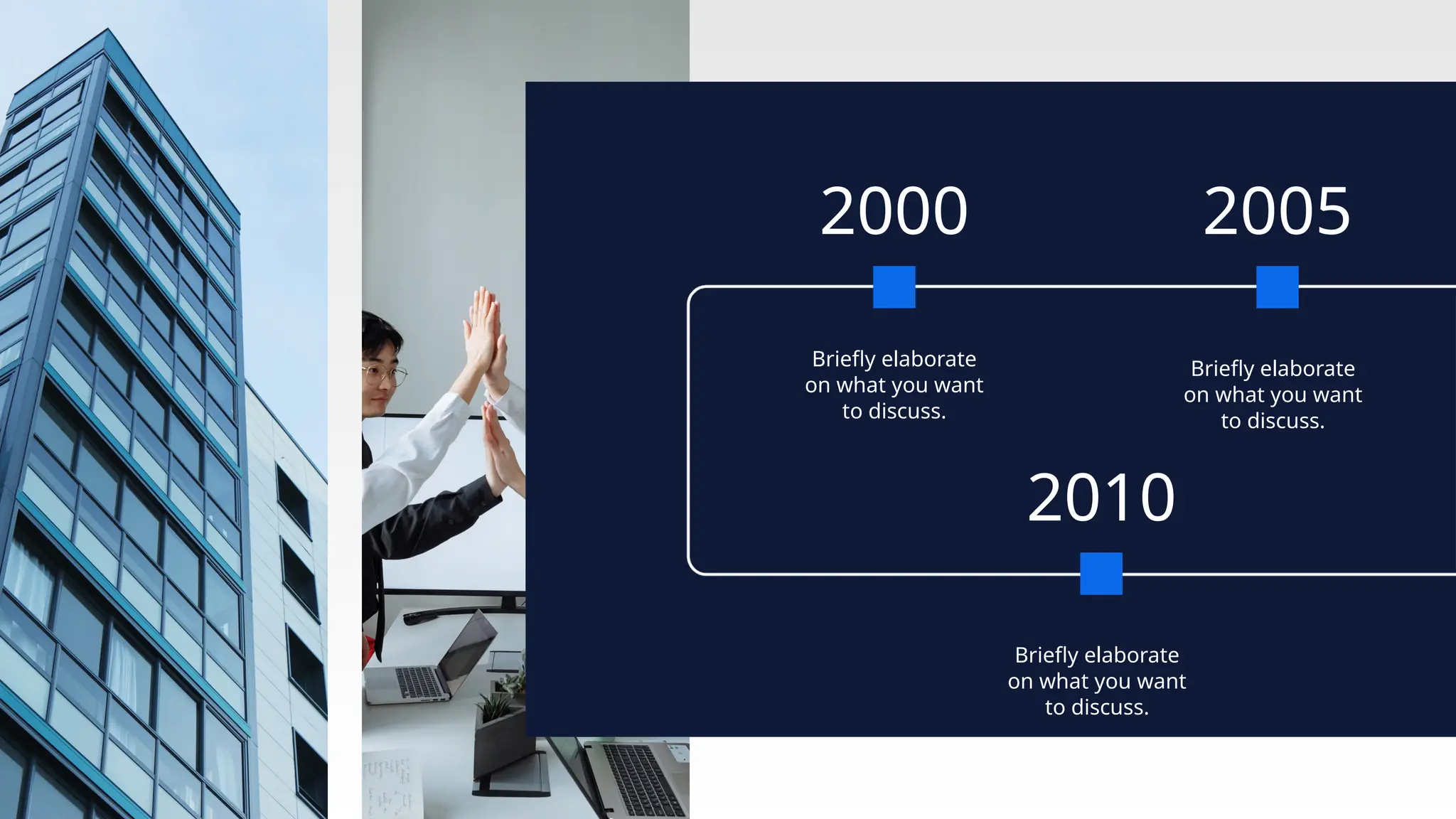 2000

Briefly elaborate on what you want to discuss.

2005

Briefly elaborate on what you want to discuss.

2010

Briefly elaborate on what you want to discuss.